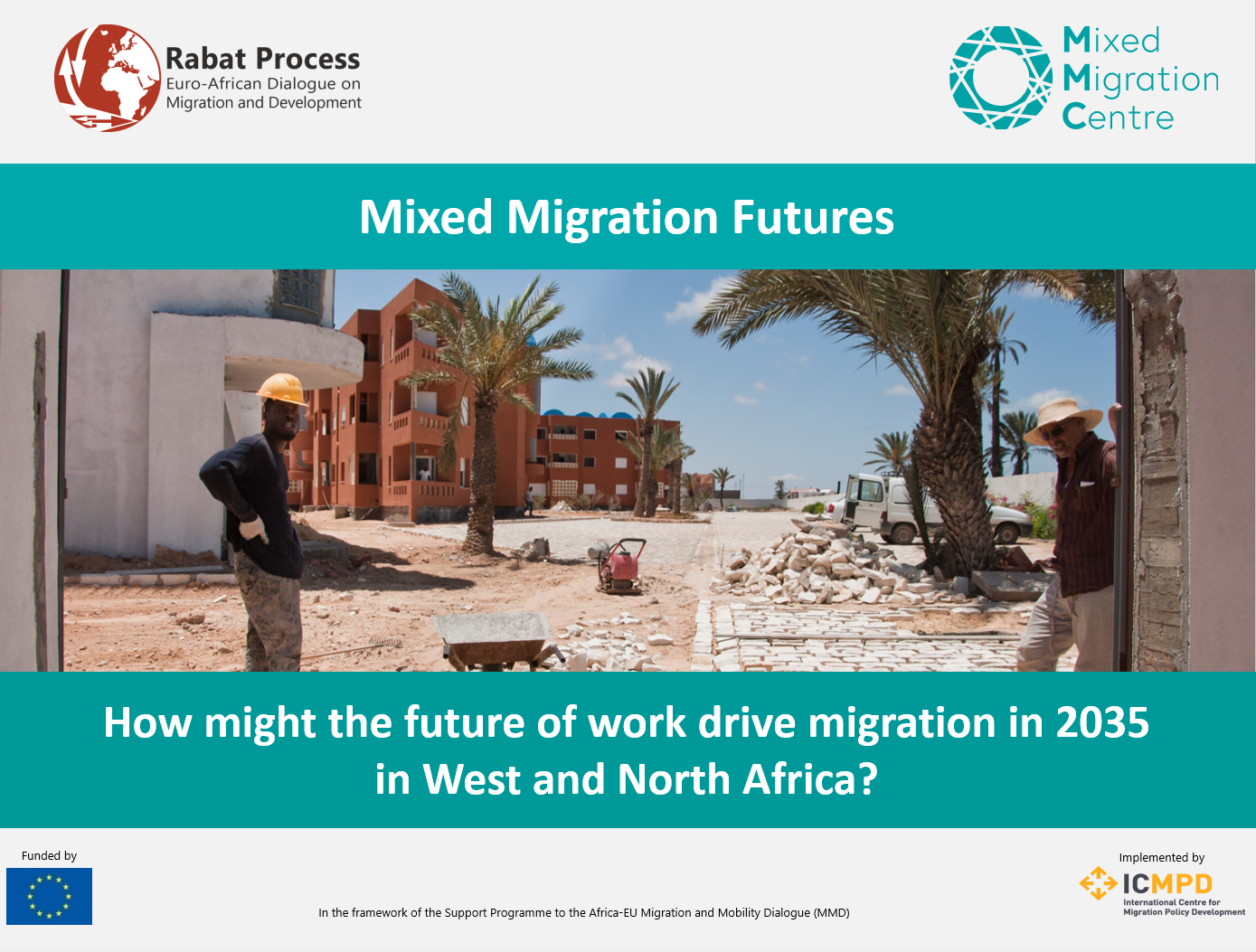 Rabat Process
Euro-African Dialogue on Migration and Development

Mixed Migration Centre

Mixed Migration Futures

How might the future of work drive migration in 2035 in West and North Africa?

Funded by

In the framework of the Support Programme to the Africa-EU Migration and Mobility Dialogue (MMD)

Implemented by

ICMPD
International Centre for Migration Policy Development